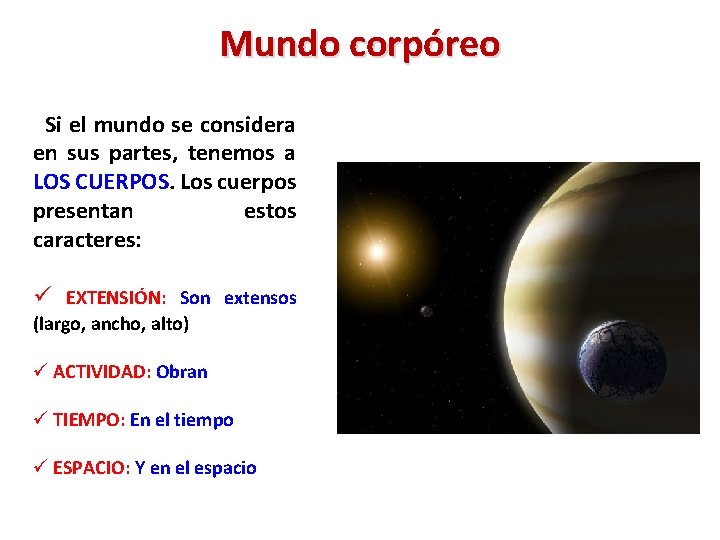 Mundo corpóreo

Si el mundo se considera en sus partes, tenemos a LOS CUERPOS. Los cuerpos presentan estos caracteres:

✓ EXTENSIÓN: Son extensos (largo, ancho, alto)

✓ ACTIVIDAD: Obran

✓ TIEMPO: En el tiempo

✓ ESPACIO: Y en el espacio